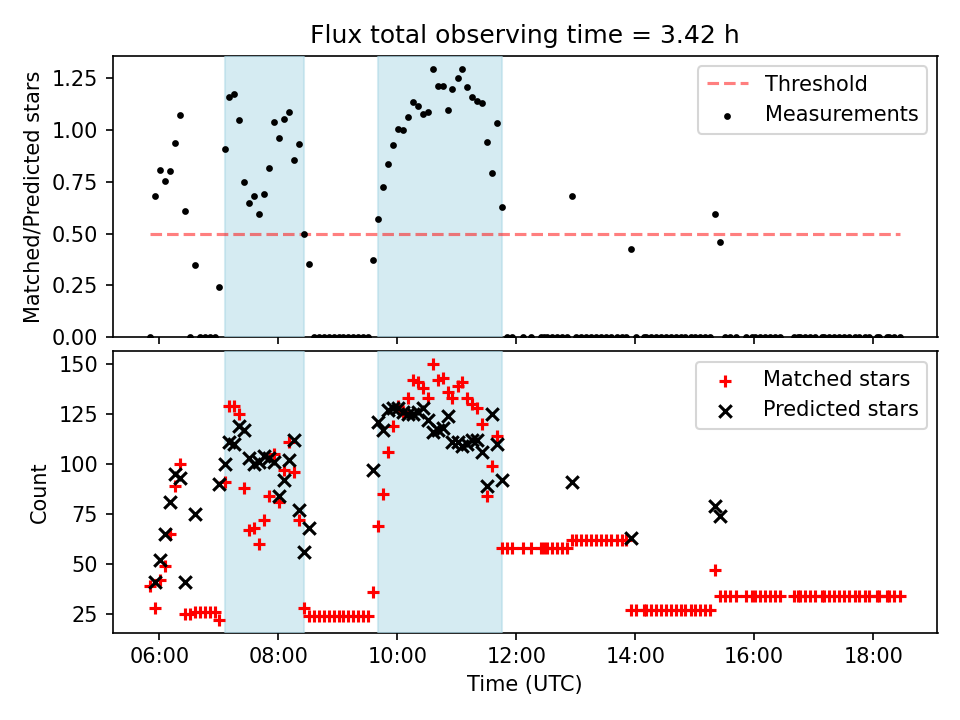 Flux total observing time = 3.42 h

Matched/Predicted stars

1.25
1.00
0.75
0.50
0.25
0.00

Threshold
Measurements

Count

150
125
100
75
50
25

Matched stars
Predicted stars

06:00
08:00
10:00
12:00
14:00
16:00
18:00

Time (UTC)